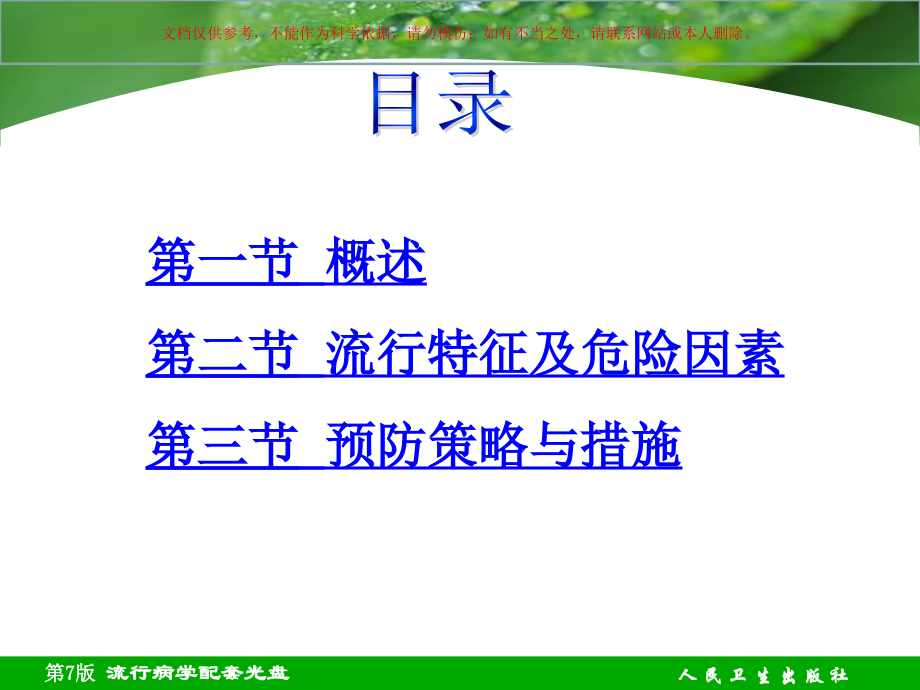 文档仅供参考，不能作为科学依据，请勿模仿；如有不当之处，请联系网站或本人删除。

目录

第一节 概述

第二节 流行特征及危险因素

第三节 预防策略与措施

第7版 流行病学配套光盘

人民卫生出版社